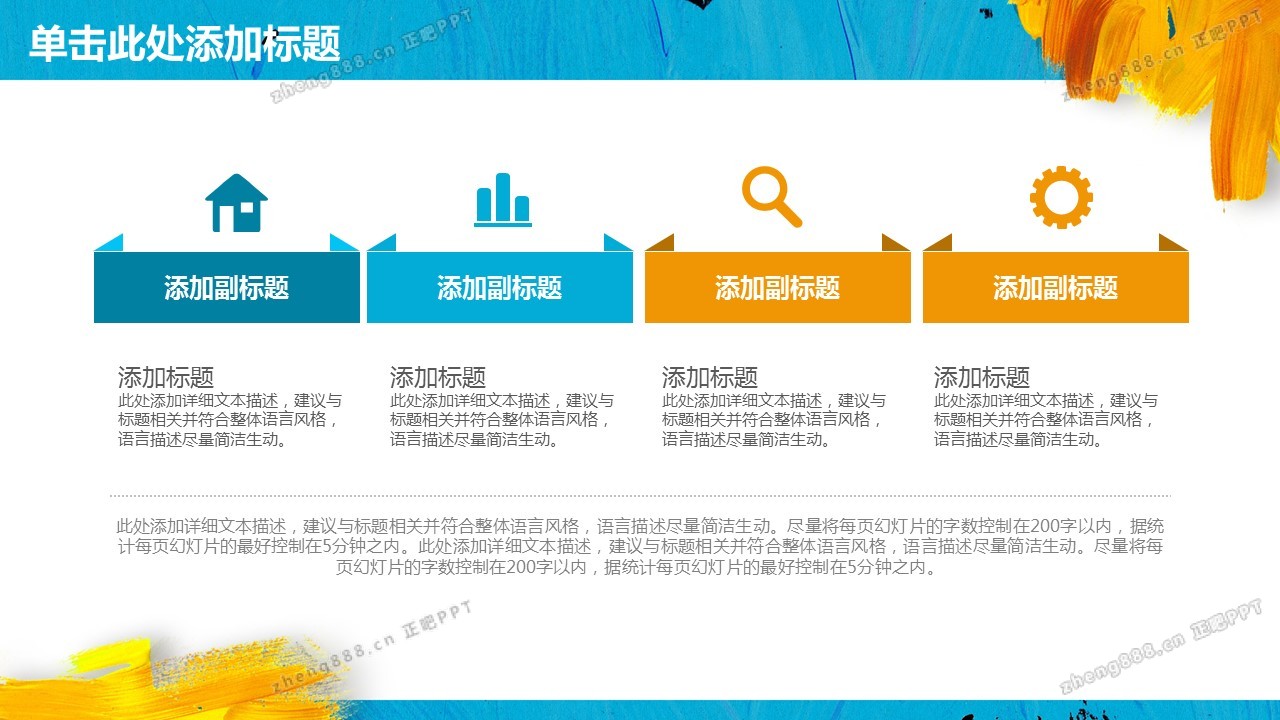 单击此处添加标题

zheng888.cn 正吧PPT

zheng888.cn 正吧PPT

添加副标题

添加副标题

添加副标题

添加副标题

添加标题
此处添加详细文本描述，建议与标题相关并符合整体语言风格，语言描述尽量简洁生动。

添加标题
此处添加详细文本描述，建议与标题相关并符合整体语言风格，语言描述尽量简洁生动。

添加标题
此处添加详细文本描述，建议与标题相关并符合整体语言风格，语言描述尽量简洁生动。

添加标题
此处添加详细文本描述，建议与标题相关并符合整体语言风格，语言描述尽量简洁生动。

此处添加详细文本描述，建议与标题相关并符合整体语言风格，语言描述尽量简洁生动。尽量将每页幻灯片的字数控制在200字以内，据统计每页幻灯片的最好控制在5分钟之内。此处添加详细文本描述，建议与标题相关并符合整体语言风格，语言描述尽量简洁生动。尽量将每页幻灯片的字数控制在200字以内，据统计每页幻灯片的最好控制在5分钟之内。

zheng888.cn 正吧PPT

zheng888.cn 正吧PPT